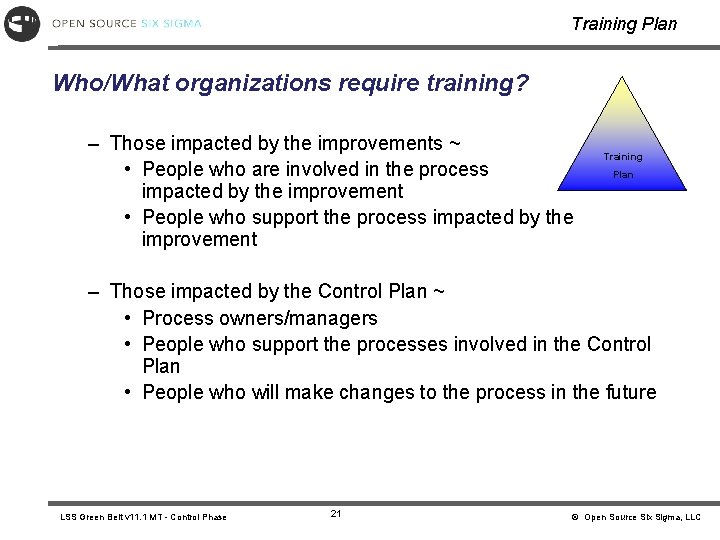 OPEN SOURCE SIX SIGMA

Training Plan

Who/What organizations require training?

Training Plan

– Those impacted by the improvements ~
• People who are involved in the process impacted by the improvement
• People who support the process impacted by the improvement

– Those impacted by the Control Plan ~
• Process owners/managers
• People who support the processes involved in the Control Plan
• People who will make changes to the process in the future

LSS Green Belt v11.1 MT - Control Phase

21

© Open Source Six Sigma, LLC